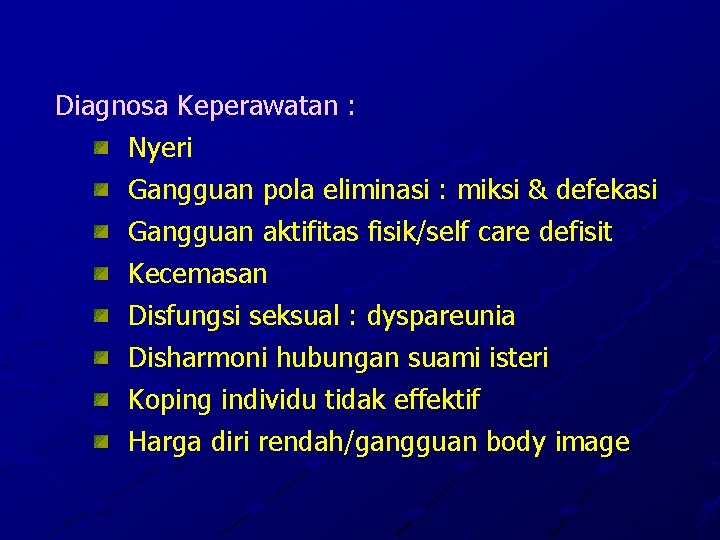 Diagnosa Keperawatan :

- Nyeri
- Gangguan pola eliminasi : miksi & defekasi
- Gangguan aktifitas fisik/self care defisit
- Kecemasan
- Disfungsi seksual : dyspareunia
- Disharmoni hubungan suami isteri
- Koping individu tidak effektif
- Harga diri rendah/gangguan body image